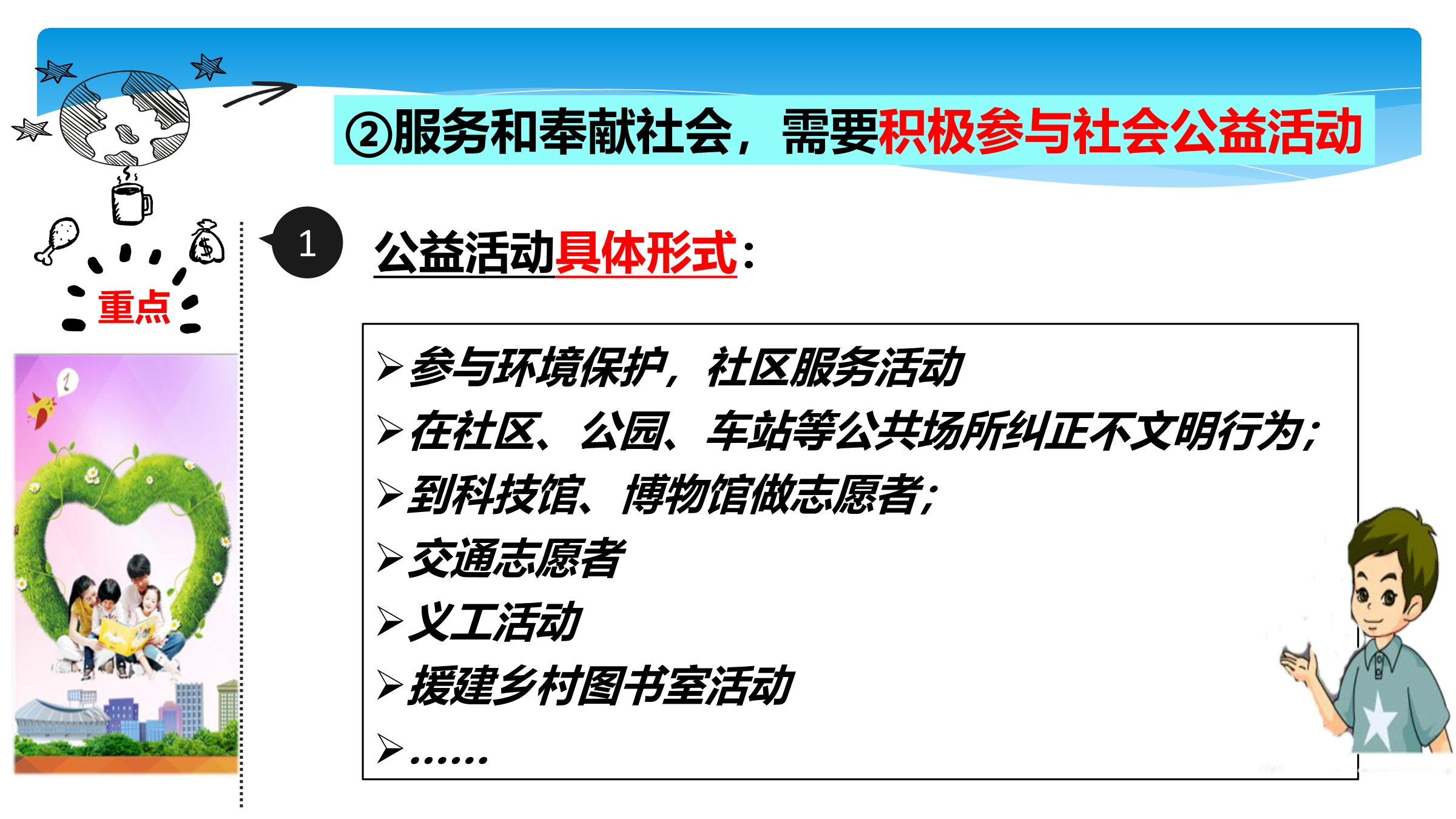 ②服务和奉献社会，需要积极参与社会公益活动

重点

1

公益活动具体形式：

➢参与环境保护，社区服务活动
➢在社区、公园、车站等公共场所纠正不文明行为；
➢到科技馆、博物馆做志愿者；
➢交通志愿者
➢义工活动
➢援建乡村图书室活动
➢……